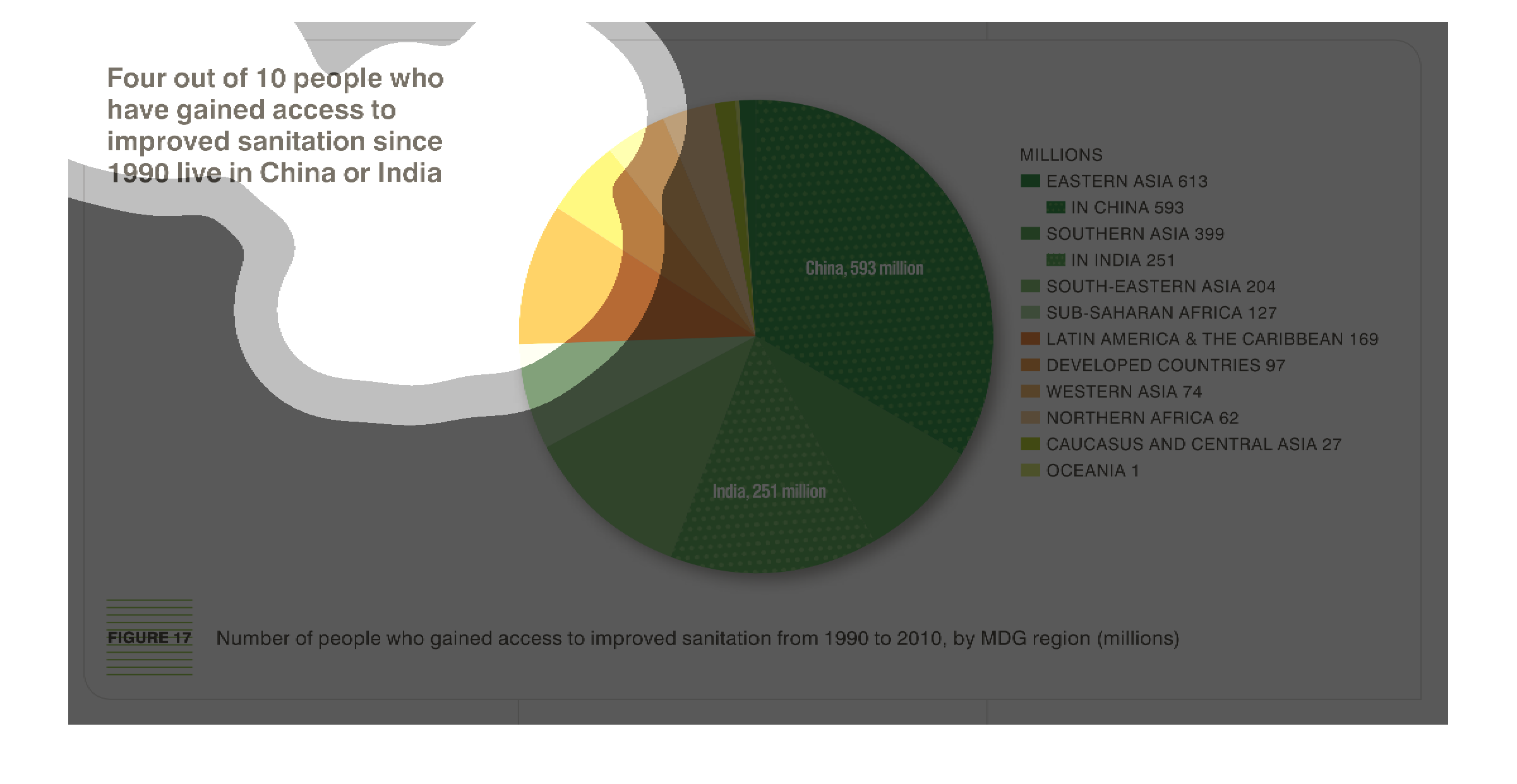 Four out of 10 people who have gained access to improved sanitation since 1990 live in China or India

China, 593 million

India, 251 million

MILLIONS
EASTERN ASIA 613
IN CHINA 593
SOUTHERN ASIA 399
IN INDIA 251
SOUTH-EASTERN ASIA 204
SUB-SAHARAN AFRICA 127
LATIN AMERICA & THE CARIBBEAN 169
DEVELOPED COUNTRIES 97
WESTERN ASIA 74
NORTHERN AFRICA 62
CAUCASUS AND CENTRAL ASIA 27
OCEANIA 1

FIGURE 17 Number of people who gained access to improved sanitation from 1990 to 2010, by MDG region (millions)